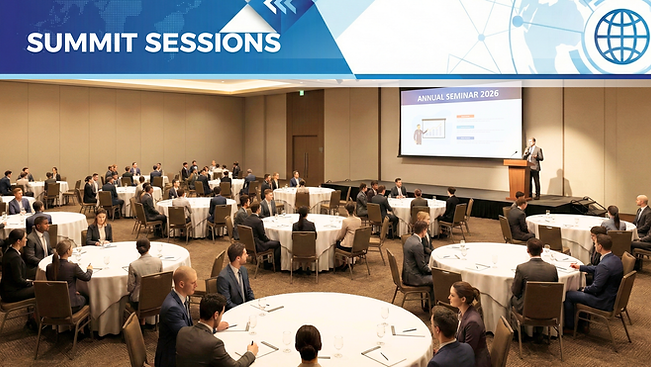 SUMMIT SESSIONS

ANNUAL SEMINAR 2026